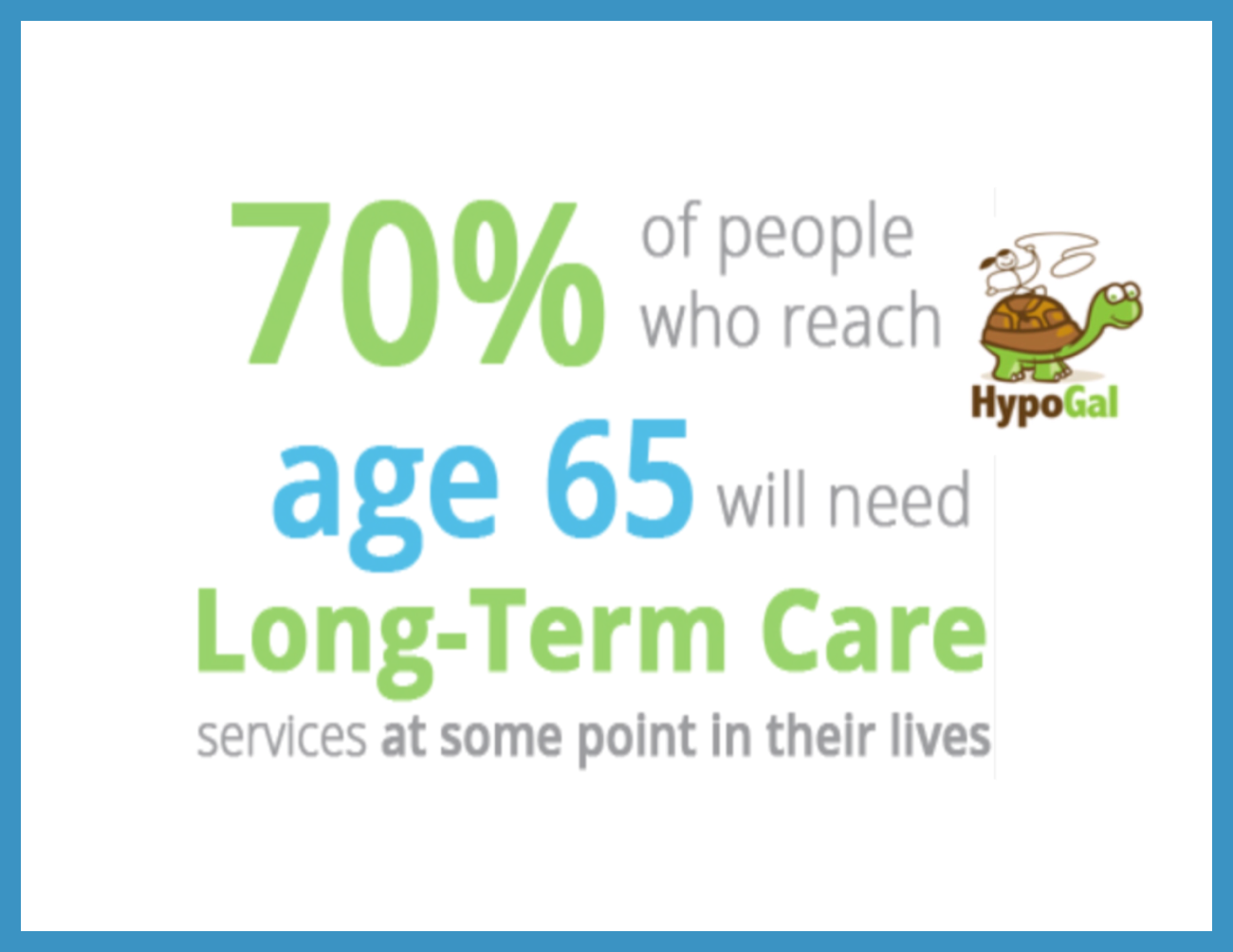 70% of people who reach age 65 will need Long-Term Care services at some point in their lives

HypoGal